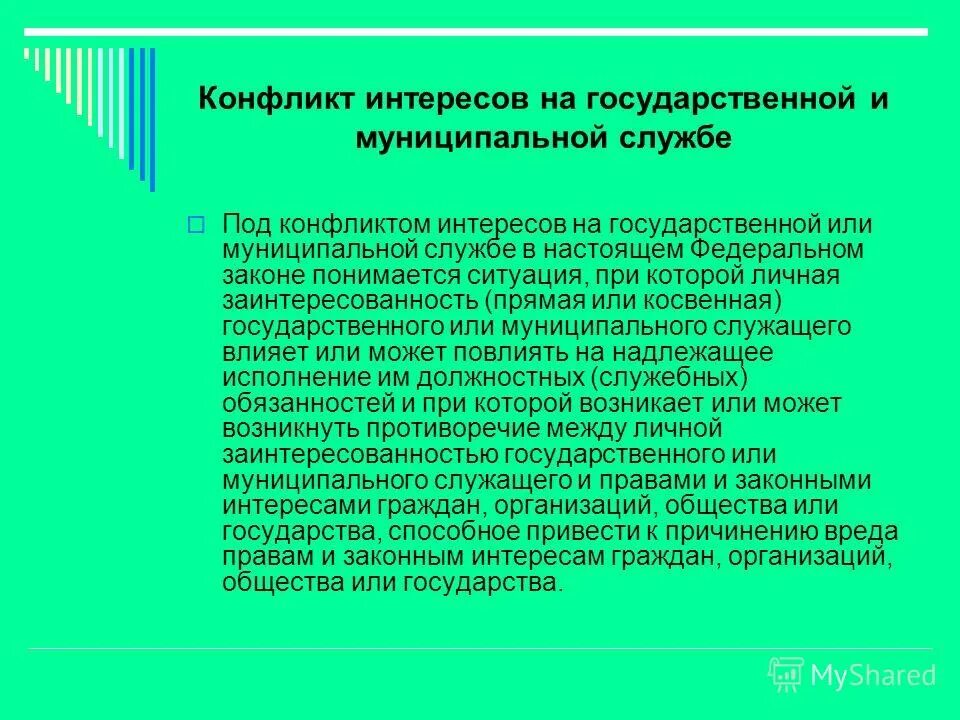 Конфликт интересов на государственной и муниципальной службе

Под конфликтом интересов на государственной или муниципальной службе в настоящем Федеральном законе понимается ситуация, при которой личная заинтересованность (прямая или косвенная) государственного или муниципального служащего влияет или может повлиять на надлежащее исполнение им должностных (служебных) обязанностей и при которой возникает или может возникнуть противоречие между личной заинтересованностью государственного или муниципального служащего и правами и законными интересами граждан, организаций, общества или государства, способное привести к причинению вреда правам и законным интересам граждан, организаций, общества или государства.

MyShared